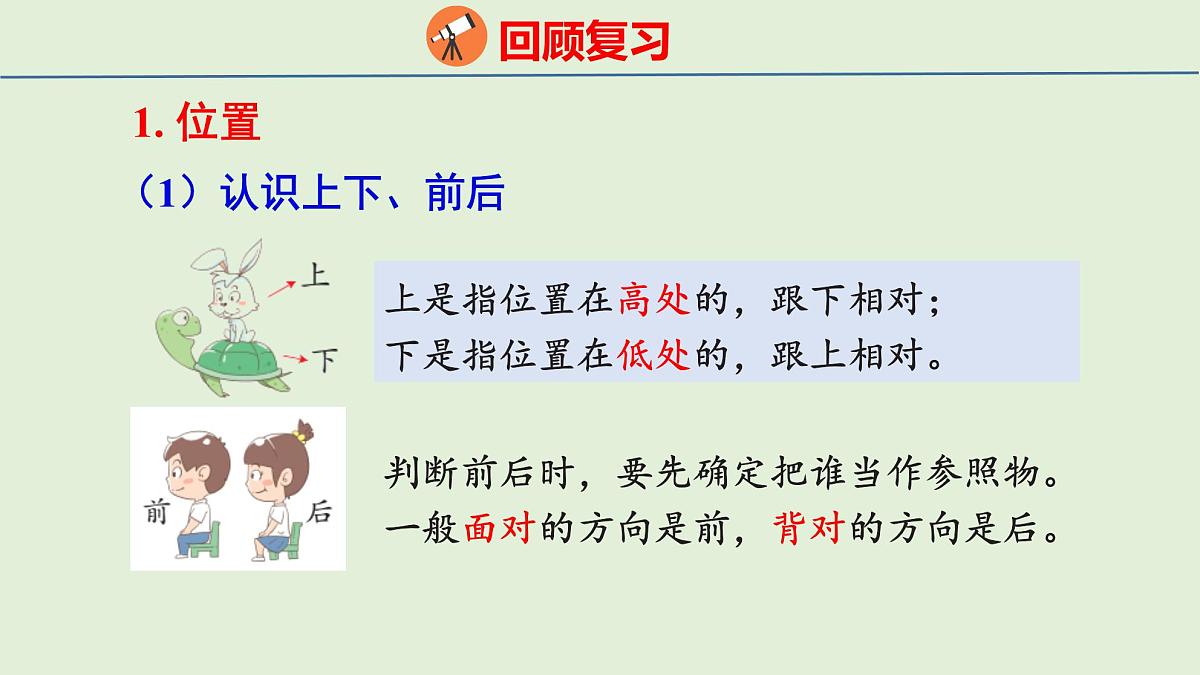 回顾复习

1. 位置

（1）认识上下、前后

上

下

上是指位置在高处的，跟下相对；
下是指位置在低处的，跟上相对。

前

后

判断前后时，要先确定把谁当作参照物。
一般面对的方向是前，背对的方向是后。